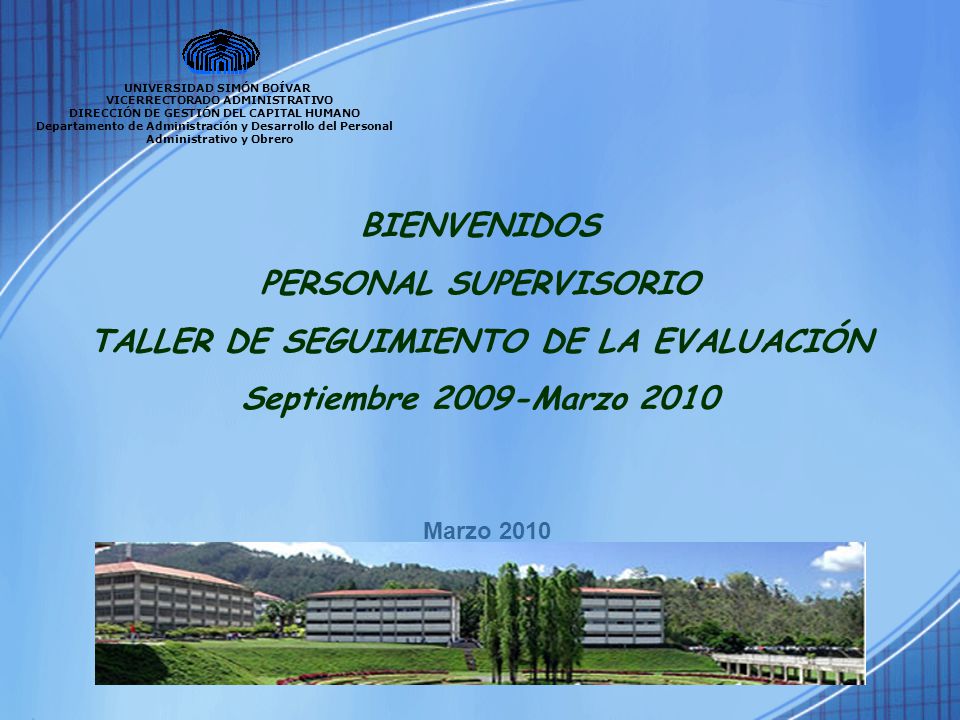 UNIVERSIDAD SIMÓN BOÍVAR
VICERRECTORADO ADMINISTRATIVO
DIRECCIÓN DE GESTIÓN DEL CAPITAL HUMANO
Departamento de Administración y Desarrollo del Personal Administrativo y Obrero

BIENVENIDOS
PERSONAL SUPERVISORIO
TALLER DE SEGUIMIENTO DE LA EVALUACIÓN
Septiembre 2009-Marzo 2010

Marzo 2010